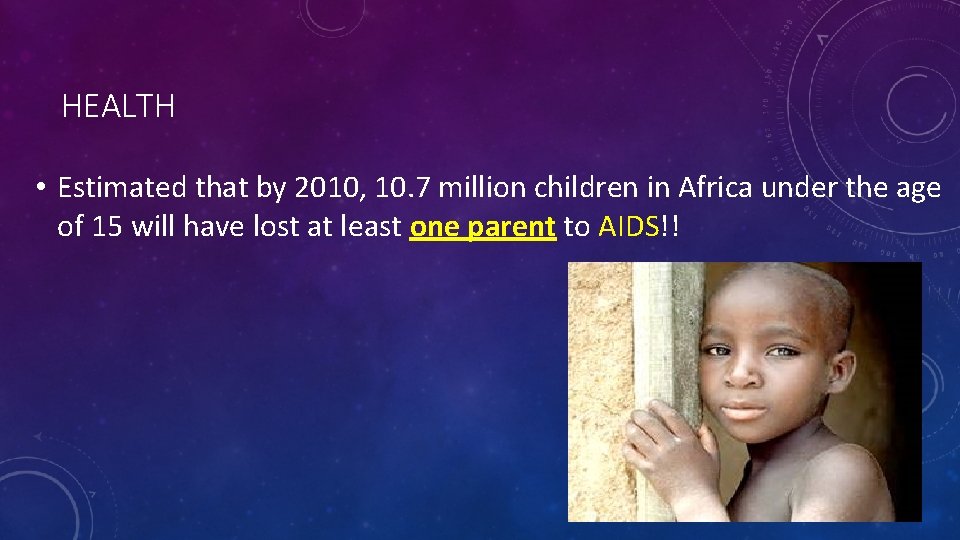 HEALTH

• Estimated that by 2010, 10.7 million children in Africa under the age of 15 will have lost at least one parent to AIDS!!